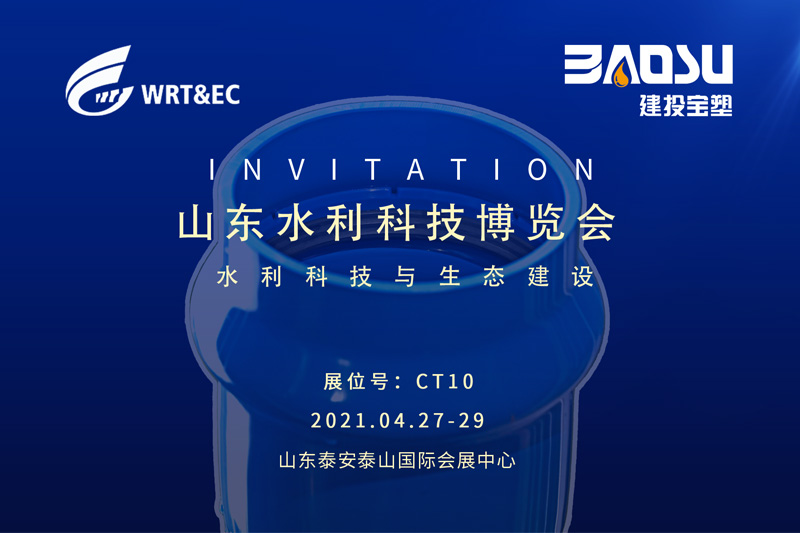 WRT&EC

BAOSU
建投宝塑

INVITATION
山东水利科技博览会
水利科技与生态建设

展位号：CT10
2021.04.27-29
山东泰安泰山国际会展中心